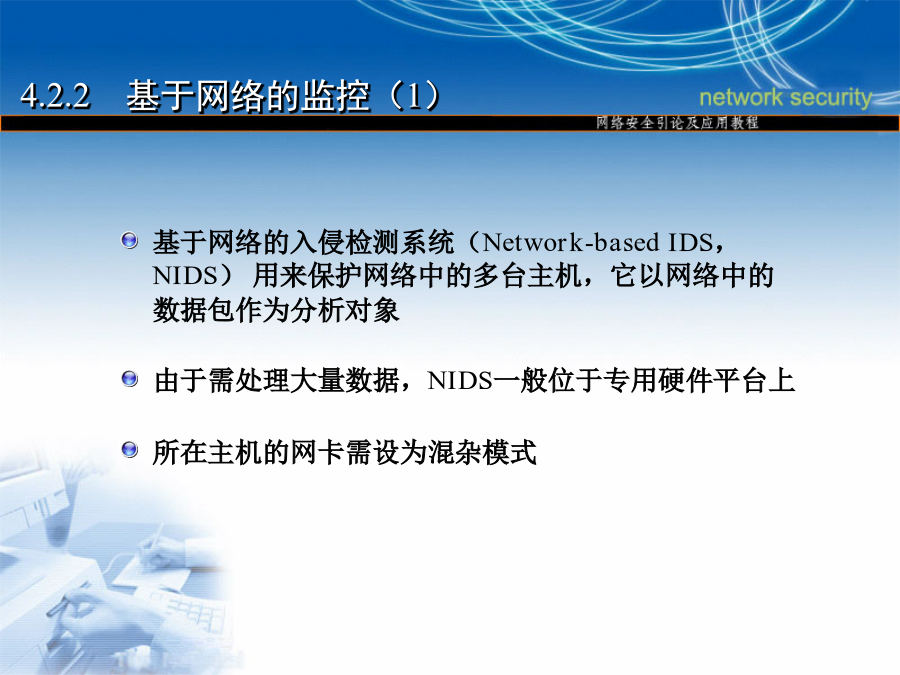 4.2.2 基于网络的监控（1）

network security

网络安全引论及应用教程

基于网络的入侵检测系统（Network-based IDS，NIDS）用来保护网络中的多台主机，它以网络中的数据包作为分析对象

由于需处理大量数据，NIDS一般位于专用硬件平台上

所在主机的网卡需设为混杂模式